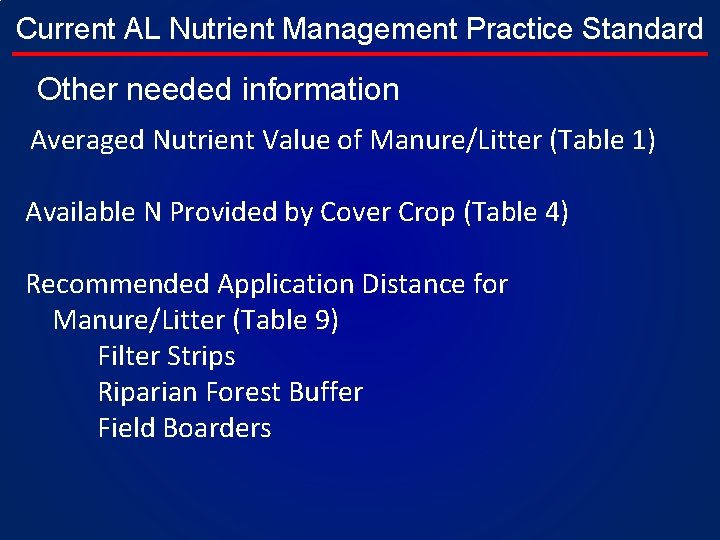 Current AL Nutrient Management Practice Standard

Other needed information

Averaged Nutrient Value of Manure/Litter (Table 1)

Available N Provided by Cover Crop (Table 4)

Recommended Application Distance for Manure/Litter (Table 9)
Filter Strips
Riparian Forest Buffer
Field Boarders